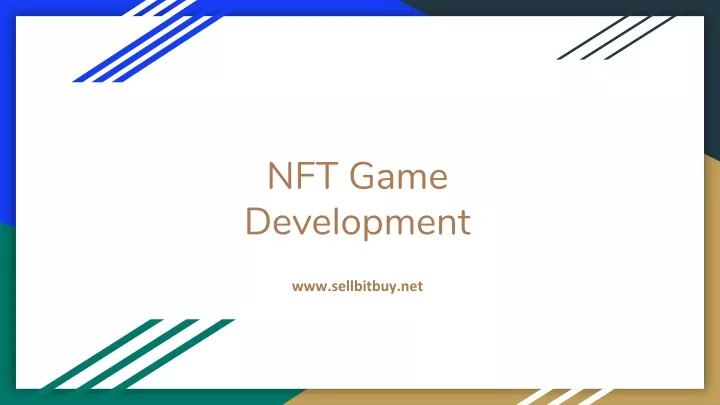 NFT Game Development

www.sellbitbuy.net